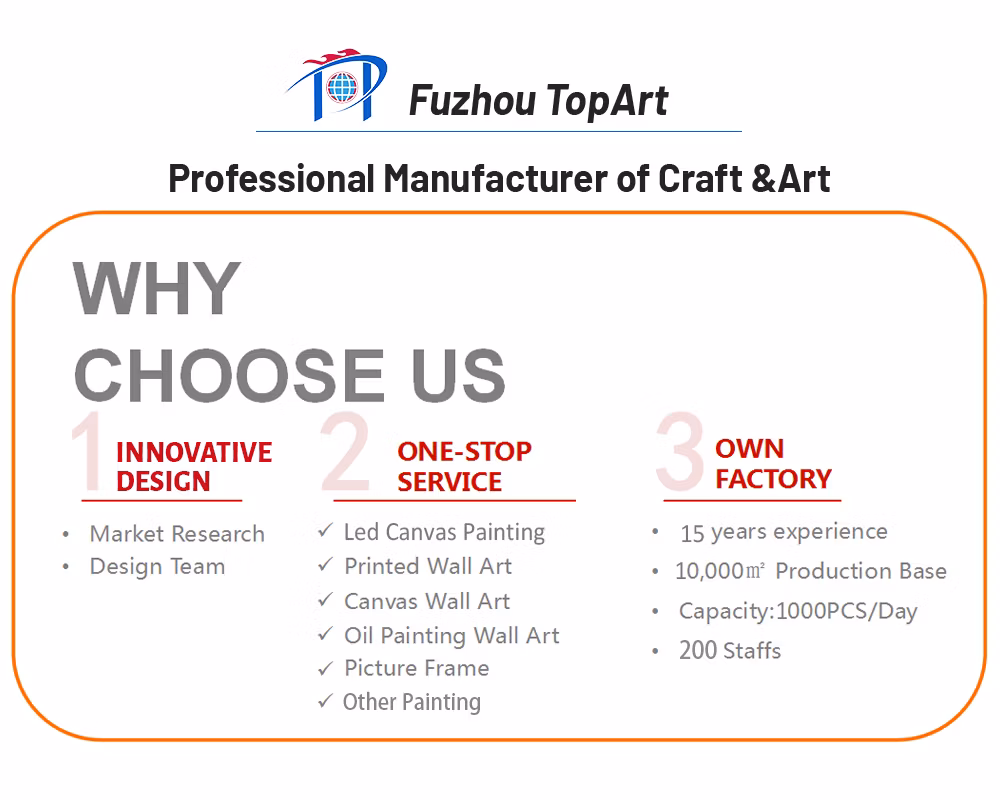 Fuzhou TopArt

Professional Manufacturer of Craft &Art

WHY CHOOSE US

1 INNOVATIVE DESIGN

• Market Research
• Design Team

2 ONE-STOP SERVICE

✓ Led Canvas Painting
✓ Printed Wall Art
✓ Canvas Wall Art
✓ Oil Painting Wall Art
✓ Picture Frame
✓ Other Painting

3 OWN FACTORY

• 15 years experience
• 10,000㎡ Production Base
• Capacity:1000PCS/Day
• 200 Staffs